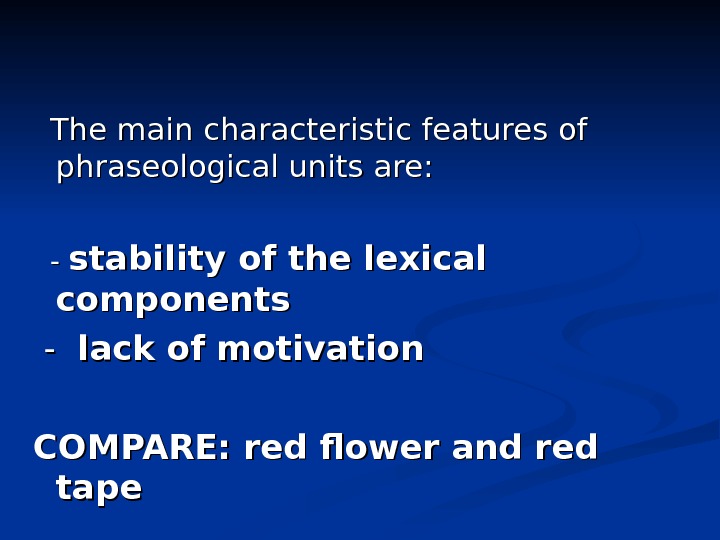 The main characteristic features of phraseological units are:

- stability of the lexical components
- lack of motivation

COMPARE: red flower and red tape